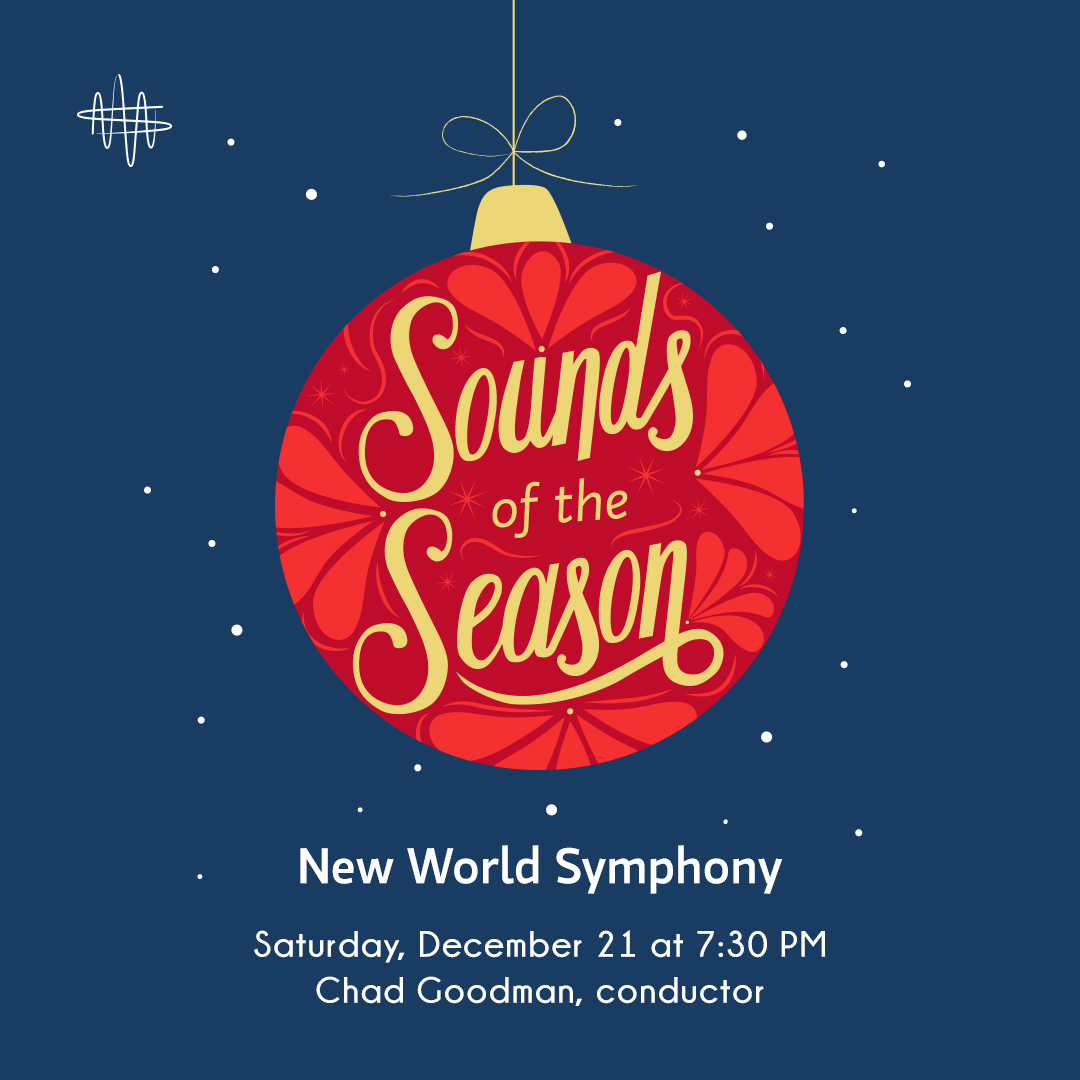 Sounds of the Season

New World Symphony

Saturday, December 21 at 7:30 PM
Chad Goodman, conductor